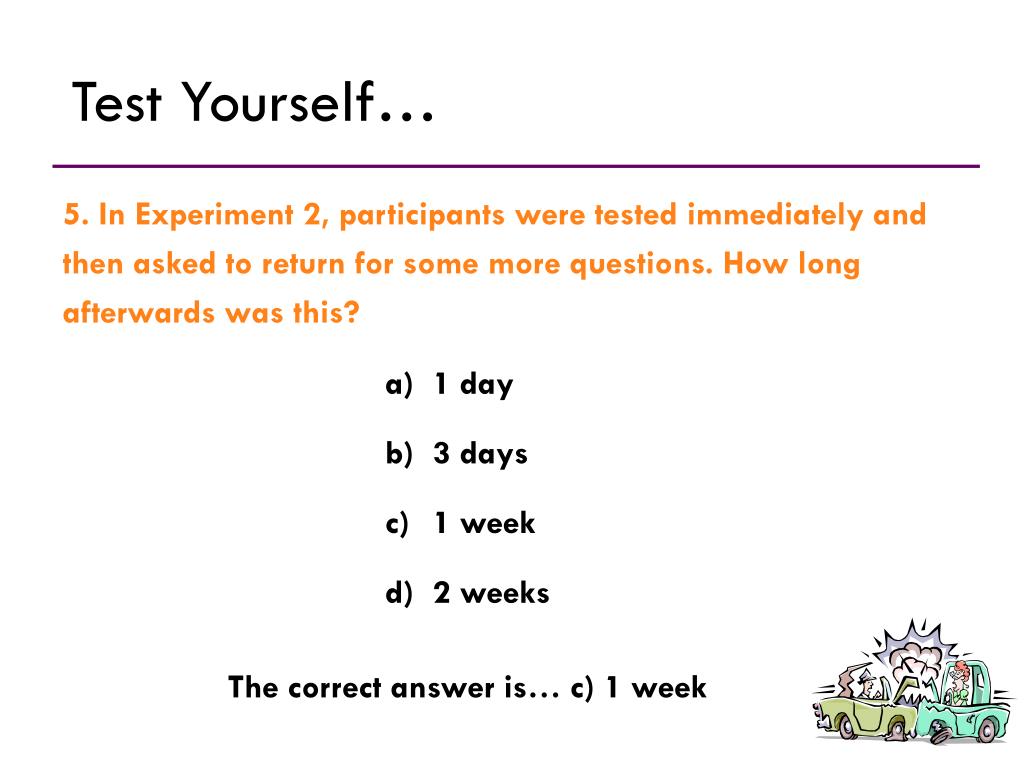 Test Yourself…

5. In Experiment 2, participants were tested immediately and then asked to return for some more questions. How long afterwards was this?

a) 1 day

b) 3 days

c) 1 week

d) 2 weeks

The correct answer is… c) 1 week